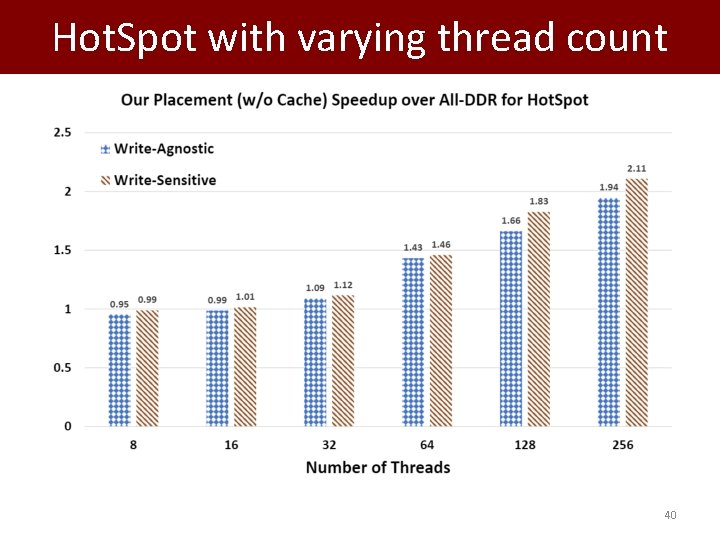 HotSpot with varying thread count

Our Placement (w/o Cache) Speedup over All-DDR for HotSpot

2.5
2
1.5
1
0.5
0

Write-Agnostic
Write-Sensitive

0.95 0.99
0.99 1.01
1.09 1.12
1.43 1.46
1.66 1.83
1.94 2.11

8
16
32
64
128
256

Number of Threads

40